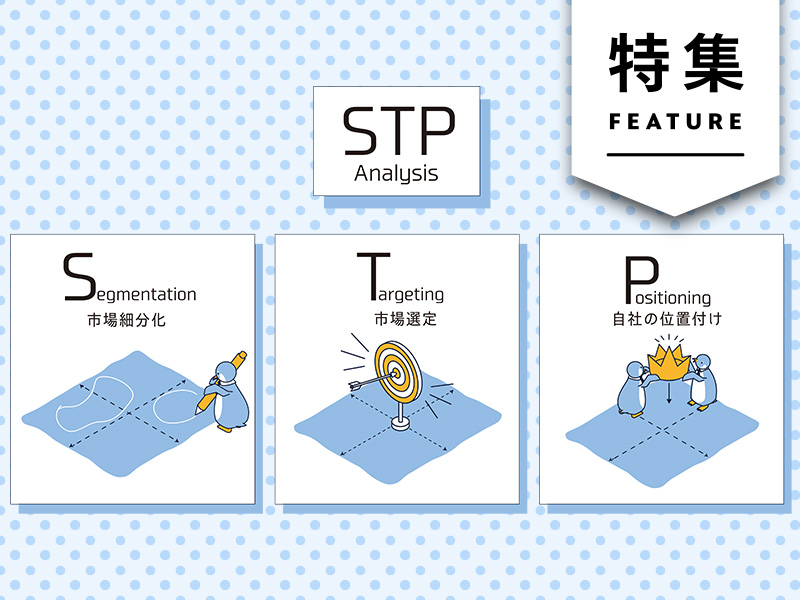 特集
FEATURE

STP
Analysis

Segmentation
市場細分化

Targeting
市場選定

Positioning
自社の位置付け